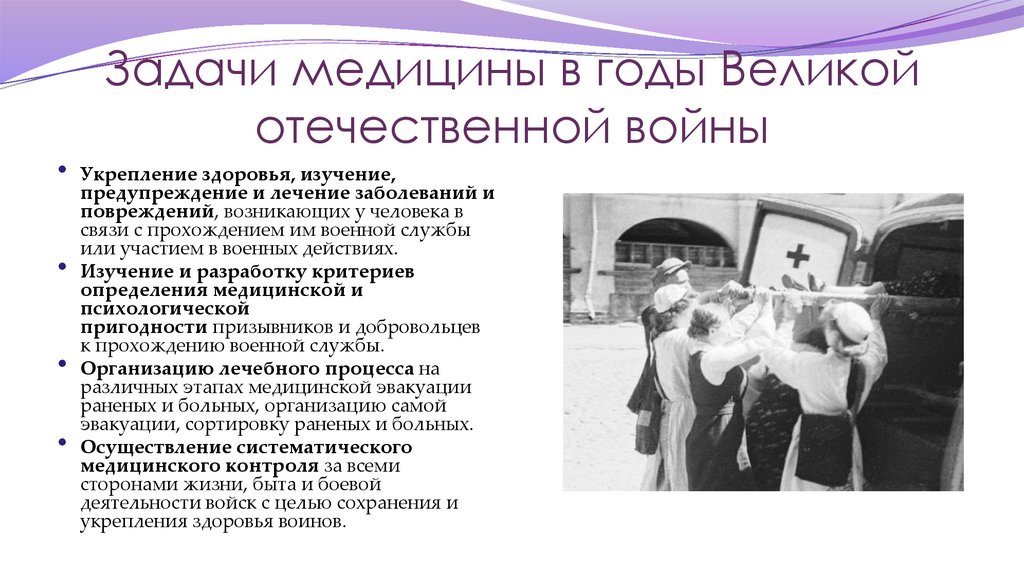 Задачи медицины в годы Великой отечественной войны

• Укрепление здоровья, изучение, предупреждение и лечение заболеваний и повреждений, возникающих у человека в связи с прохождением им военной службы или участием в военных действиях.
• Изучение и разработку критериев определения медицинской и психологической пригодности призывников и добровольцев к прохождению военной службы.
• Организацию лечебного процесса на различных этапах медицинской эвакуации раненых и больных, организацию самой эвакуации, сортировку раненых и больных.
• Осуществление систематического медицинского контроля за всеми сторонами жизни, быта и боевой деятельности войск с целью сохранения и укрепления здоровья воинов.